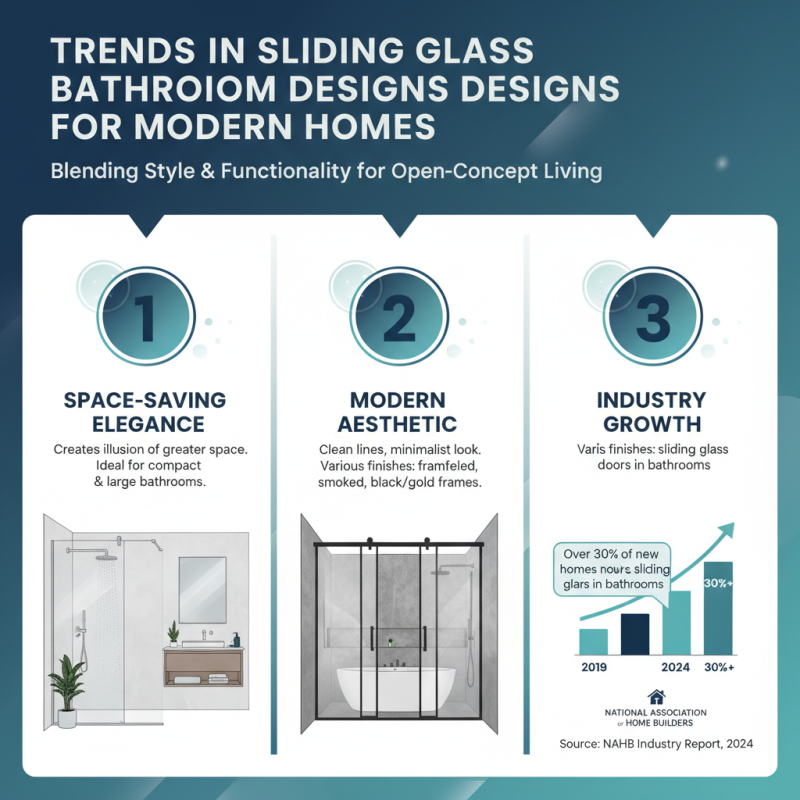 TRENDS IN SLIDING GLASS BATHROIOM DESIGNS DESIGNS FOR MODERN HOMES

Blending Style & Functionality for Open-Concept Living

1

SPACE-SAVING ELEGANCE

Creates illusion of greater space. Ideal for compact & large bathrooms.

2

MODERN AESTHETIC

Clean lines, minimalist look. Various finishes: framfeled, smoked, black/gold frames.

3

INDUSTRY GROWTH

Varis finishes: sliding glass doors in bathrooms

Over 30% of new homes noure sliding glars in bathrooms

30%+

2019

2024

30%+

NATIONAL ASSOCIATION OF HOME BUILDERS

Source: NAHB Industry Report, 2024